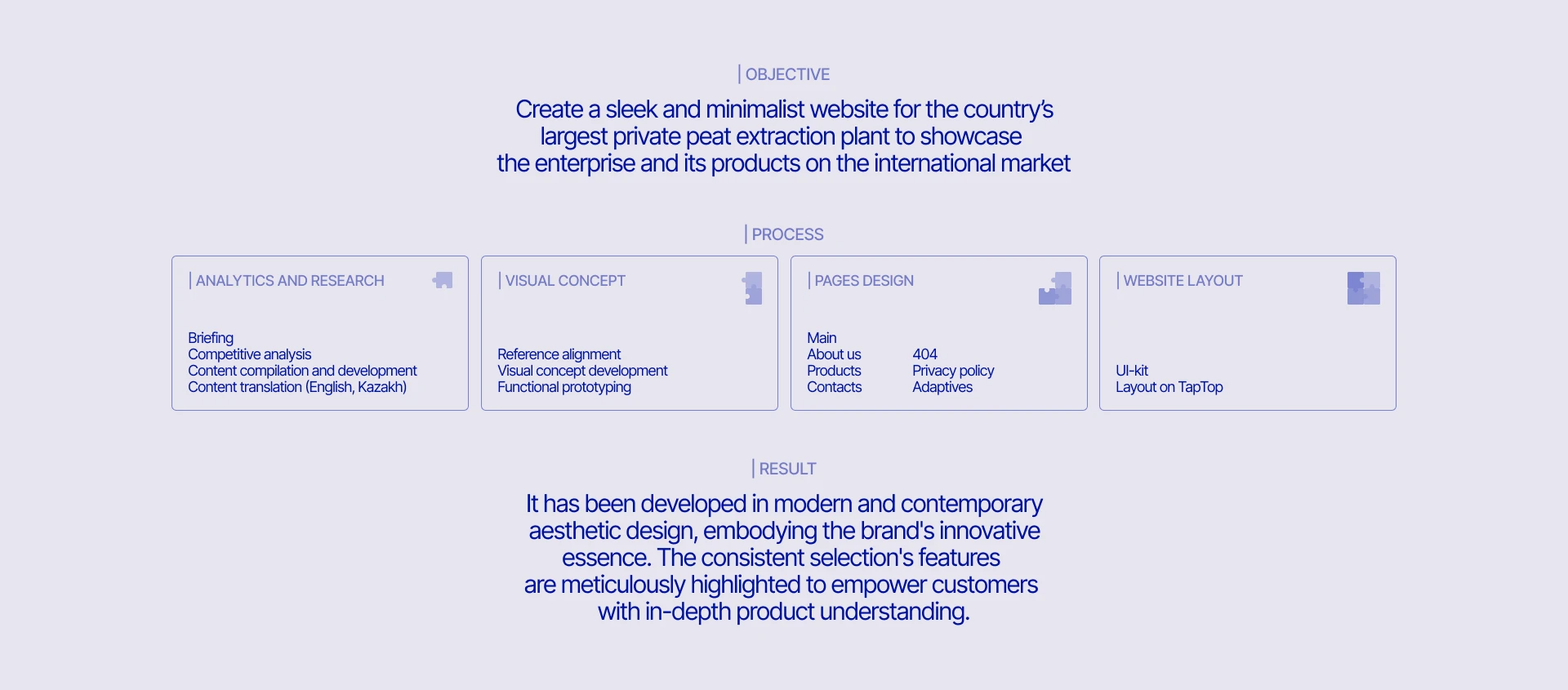 | OBJECTIVE

Create a sleek and minimalist website for the country's largest private peat extraction plant to showcase the enterprise and its products on the international market

| PROCESS

| ANALYTICS AND RESEARCH

Briefing
Competitive analysis
Content compilation and development
Content translation (English, Kazakh)

| VISUAL CONCEPT

Reference alignment
Visual concept development
Functional prototyping

| PAGES DESIGN

Main
About us
Products
Contacts

404
Privacy policy
Adaptives

| WEBSITE LAYOUT

UI-kit
Layout on TapTop

| RESULT

It has been developed in modern and contemporary aesthetic design, embodying the brand's innovative essence. The consistent selection's features are meticulously highlighted to empower customers with in-depth product understanding.